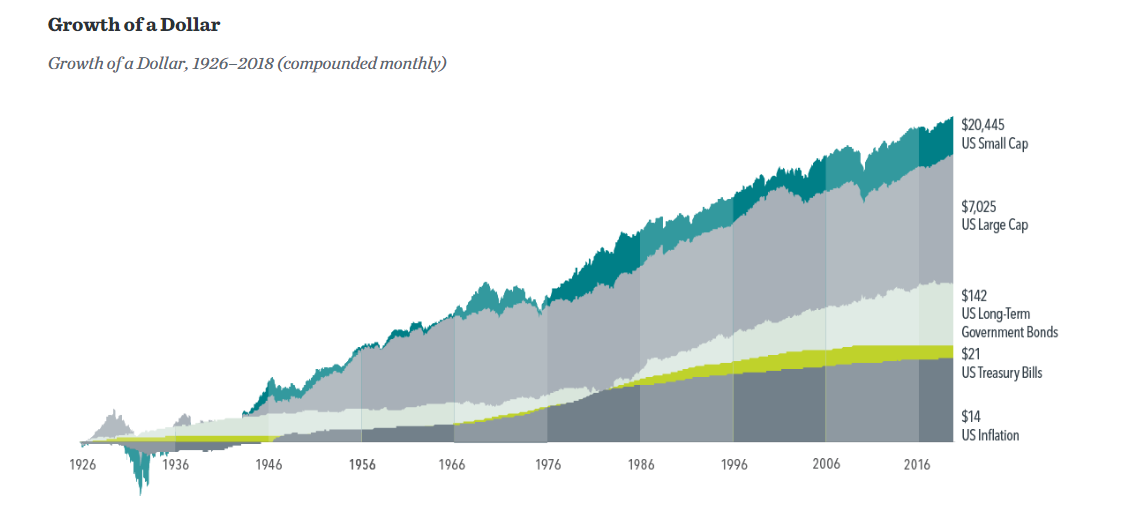 Growth of a Dollar

Growth of a Dollar, 1926–2018 (compounded monthly)

$20,445
US Small Cap

$7,025
US Large Cap

$142
US Long-Term Government Bonds

$21
US Treasury Bills

$14
US Inflation

1926 1936 1946 1956 1966 1976 1986 1996 2006 2016